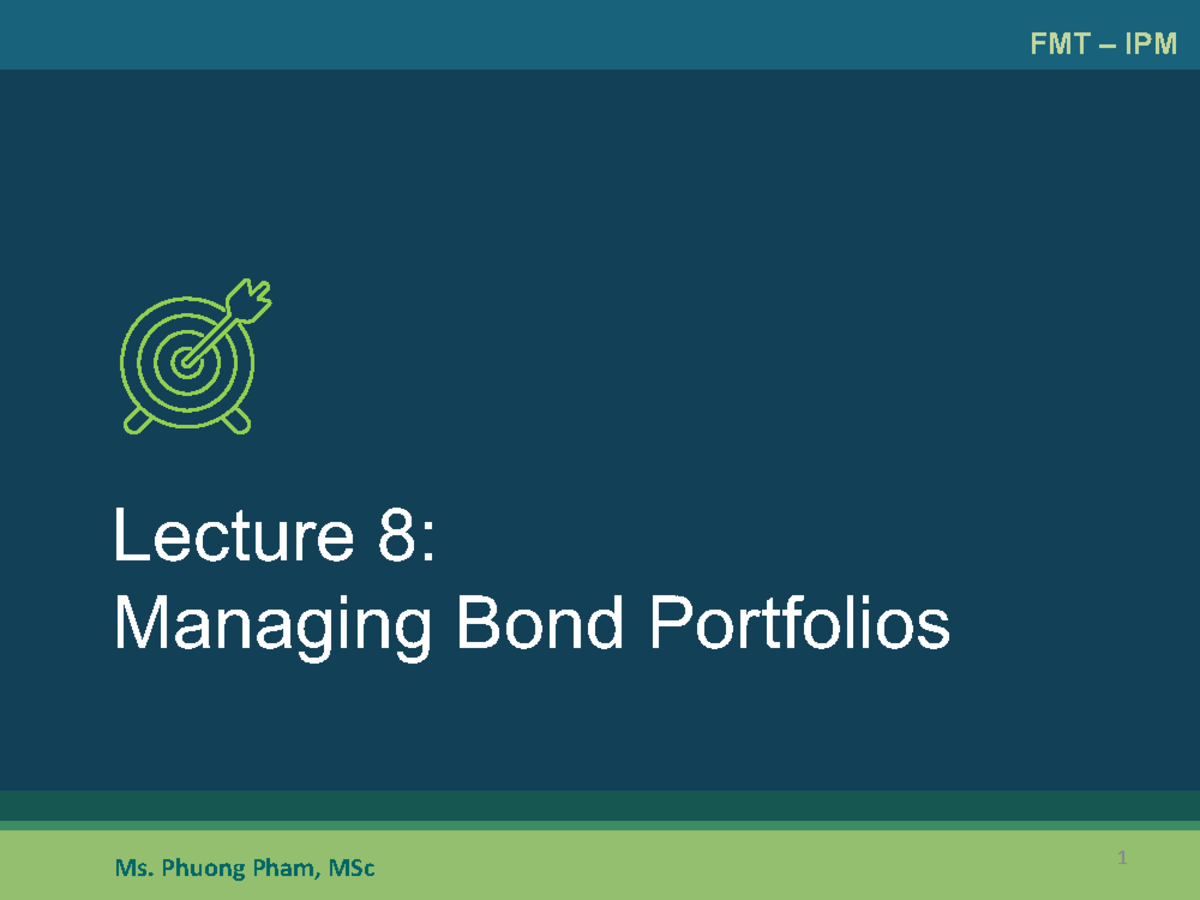 FMT – IPM

Lecture 8:
Managing Bond Portfolios

Ms. Phuong Pham, MSc

1